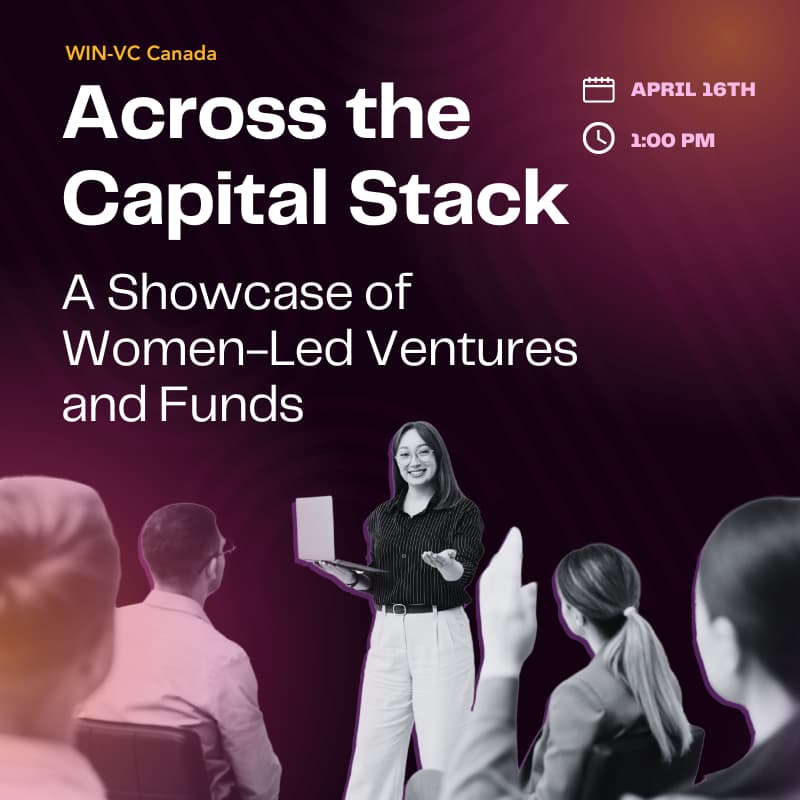 WIN-VC Canada

Across the Capital Stack

A Showcase of Women-Led Ventures and Funds

APRIL 16TH

1:00 PM